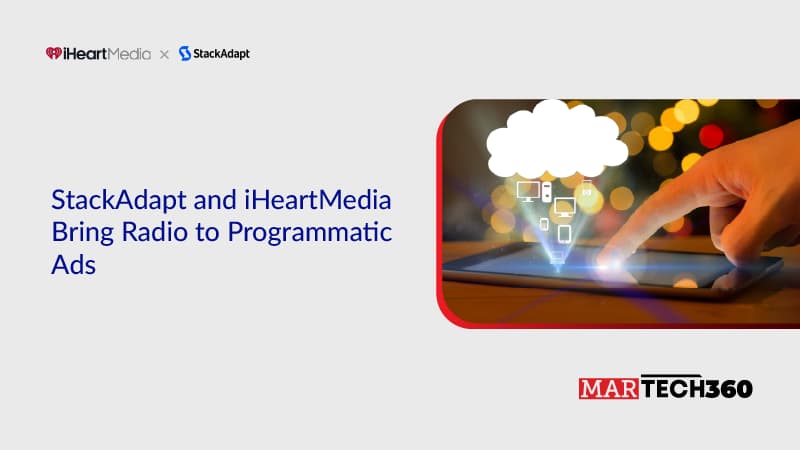 iHeartMedia × StackAdapt

StackAdapt and iHeartMedia Bring Radio to Programmatic Ads

MARTECH360